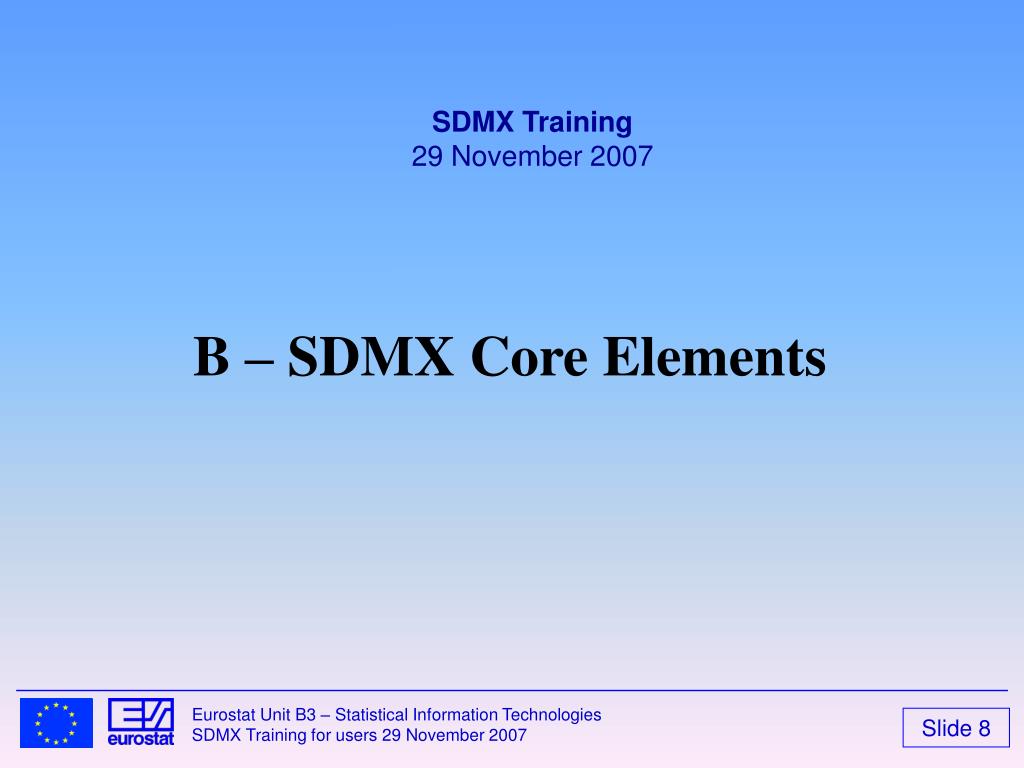 SDMX Training
29 November 2007

B – SDMX Core Elements

eurostat

Eurostat Unit B3 – Statistical Information Technologies
SDMX Training for users 29 November 2007

Slide 8